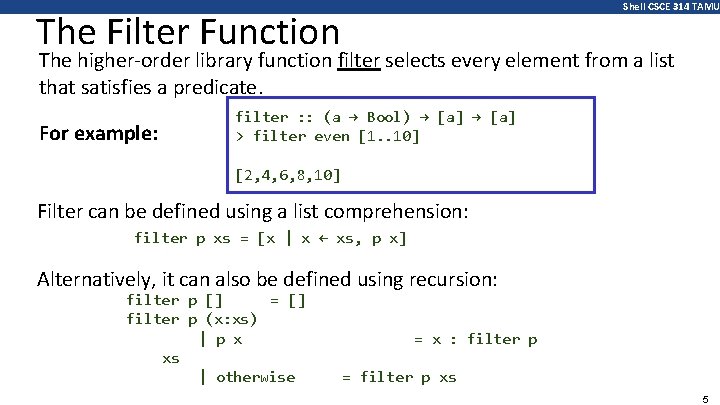 Shell CSCE 314 TAMU

The Filter Function

The higher-order library function filter selects every element from a list that satisfies a predicate.

For example:

filter :: (a → Bool) → [a] → [a]
> filter even [1..10]

[2,4,6,8,10]

Filter can be defined using a list comprehension:

filter p xs = [x | x ← xs, p x]

Alternatively, it can also be defined using recursion:

filter p [] = []
filter p (x:xs)
| p x = x : filter p
xs
| otherwise = filter p xs

5